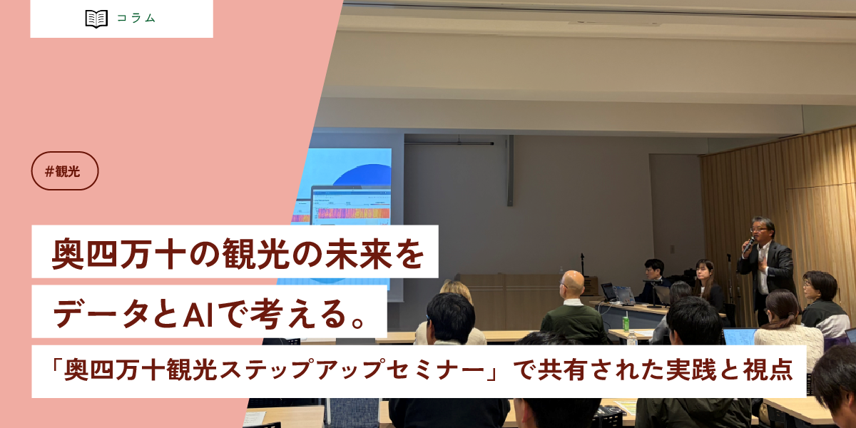 コラム

#観光

奥四万十の観光の未来を

データとAIで考える。

「奥四万十観光ステップアップセミナー」で共有された実践と視点